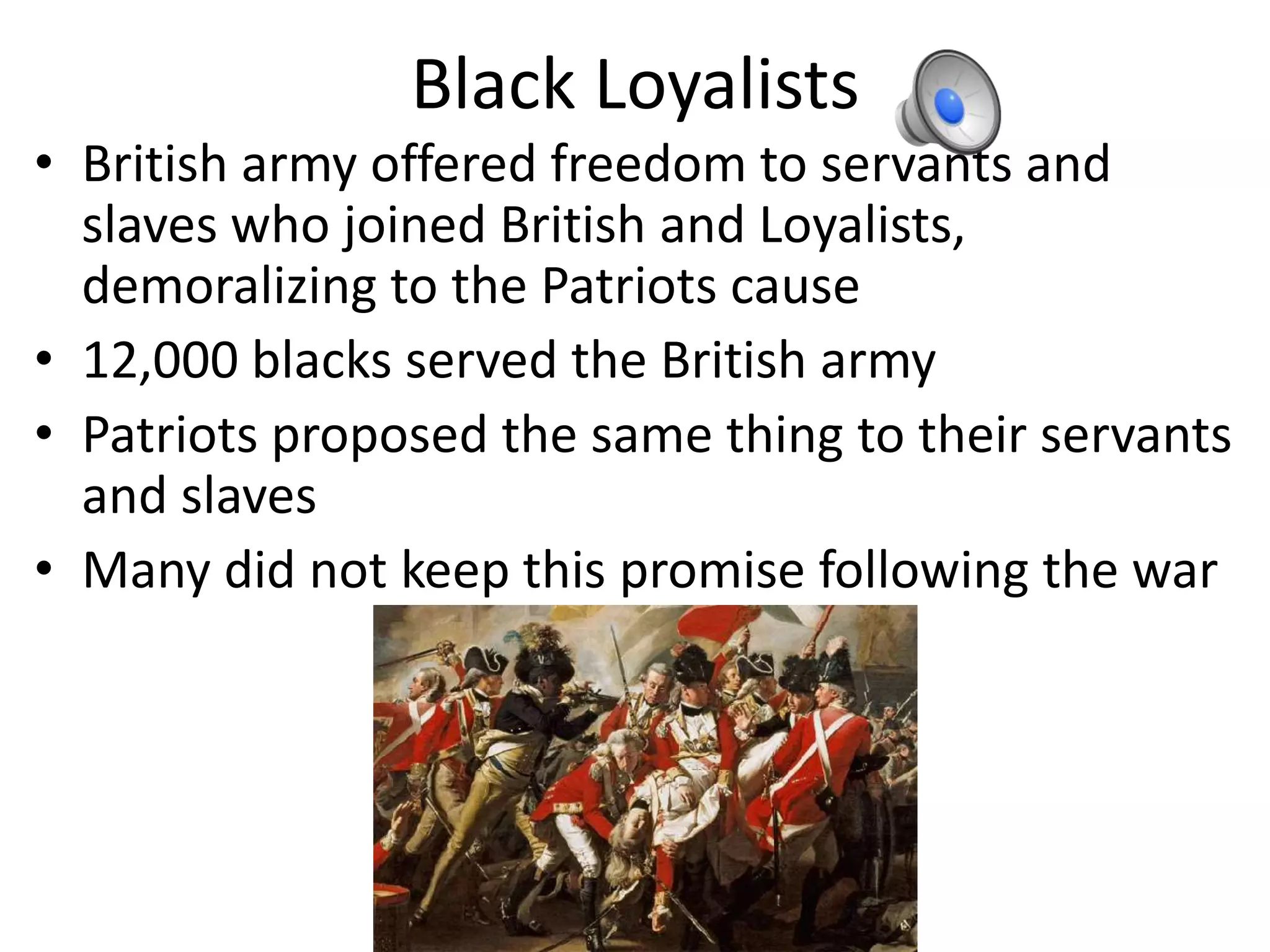 Black Loyalists

• British army offered freedom to servants and slaves who joined British and Loyalists, demoralizing to the Patriots cause
• 12,000 blacks served the British army
• Patriots proposed the same thing to their servants and slaves
• Many did not keep this promise following the war